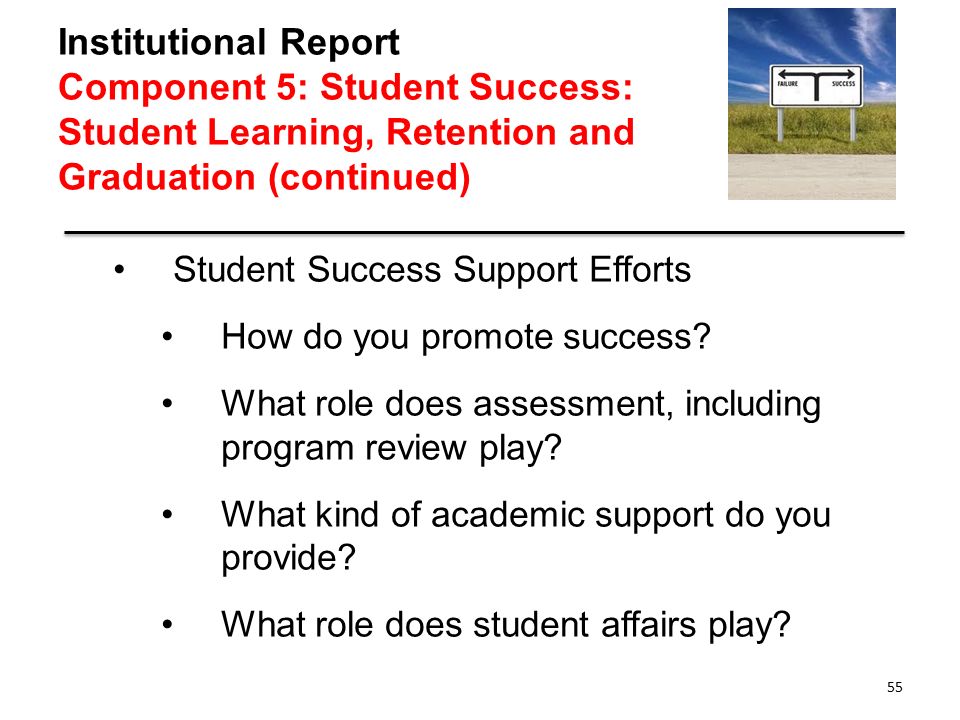 Institutional Report
Component 5: Student Success: Student Learning, Retention and Graduation (continued)

FAILURE SUCCESS

• Student Success Support Efforts
  • How do you promote success?
  • What role does assessment, including program review play?
  • What kind of academic support do you provide?
  • What role does student affairs play?

55